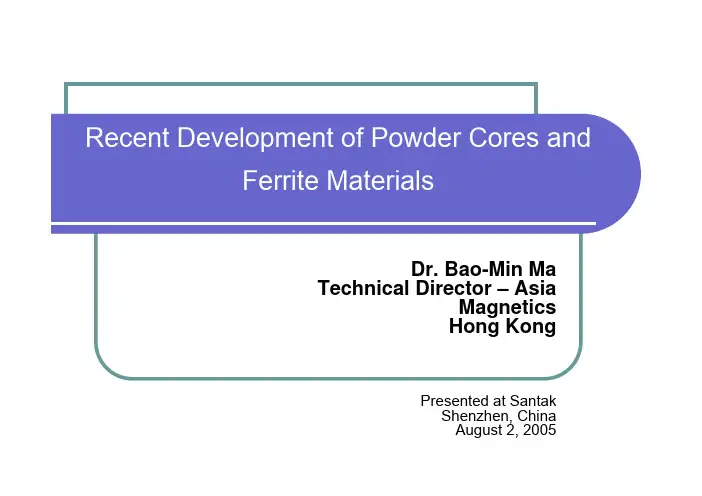 Recent Development of Powder Cores and Ferrite Materials

Dr. Bao-Min Ma
Technical Director – Asia
Magnetics
Hong Kong

Presented at Santak
Shenzhen, China
August 2, 2005